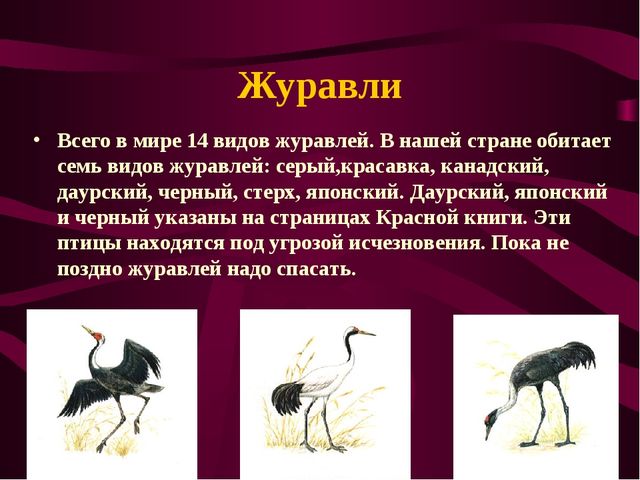 Журавли

• Всего в мире 14 видов журавлей. В нашей стране обитает семь видов журавлей: серый,красавка, канадский, даурский, черный, стерх, японский. Даурский, японский и черный указаны на страницах Красной книги. Эти птицы находятся под угрозой исчезновения. Пока не поздно журавлей надо спасать.